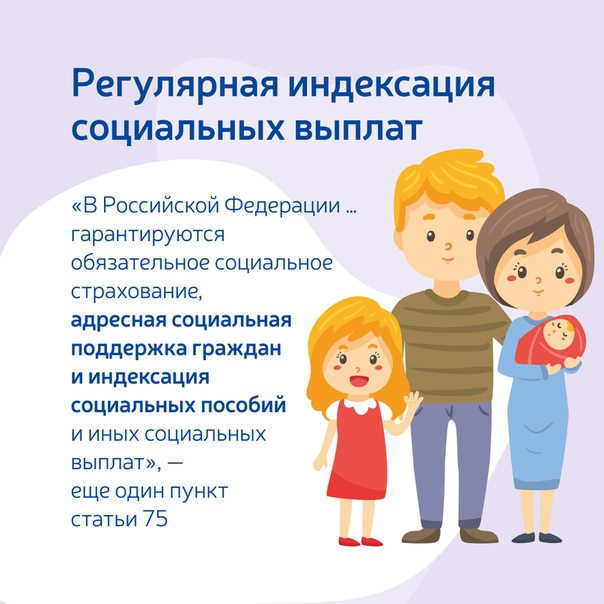 Регулярная индексация социальных выплат

«В Российской Федерации ... гарантируются обязательное социальное страхование, адресная социальная поддержка граждан и индексация социальных пособий и иных социальных выплат», — еще один пункт статьи 75